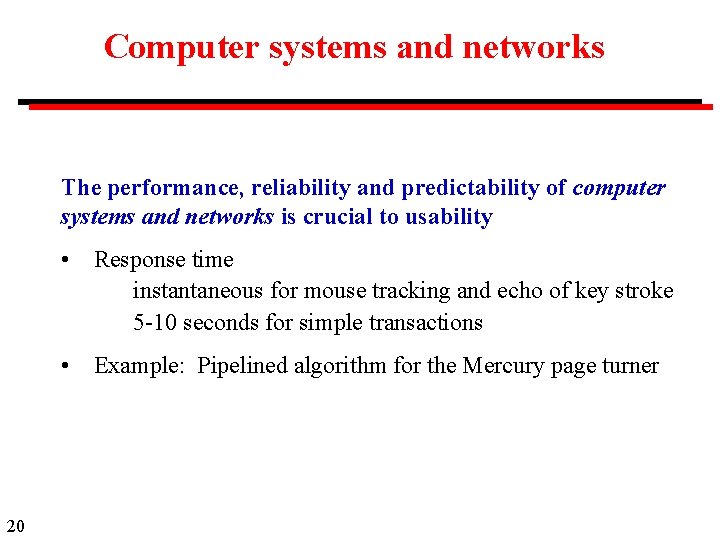 Computer systems and networks

The performance, reliability and predictability of computer systems and networks is crucial to usability

• Response time
instantaneous for mouse tracking and echo of key stroke
5-10 seconds for simple transactions

• Example: Pipelined algorithm for the Mercury page turner

20